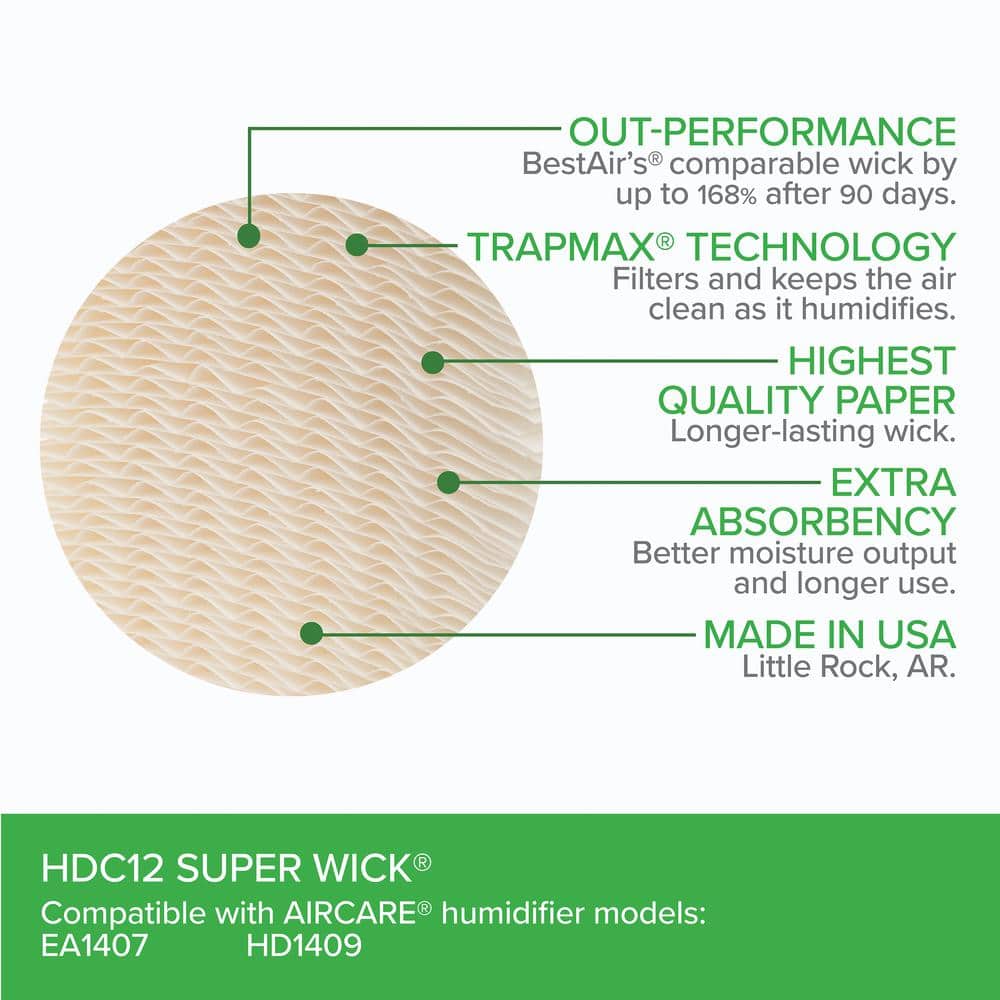 OUT-PERFORMANCE
BestAir's® comparable wick by up to 168% after 90 days.

TRAPMAX® TECHNOLOGY
Filters and keeps the air clean as it humidifies.

HIGHEST QUALITY PAPER
Longer-lasting wick.

EXTRA ABSORBENCY
Better moisture output and longer use.

MADE IN USA
Little Rock, AR.

HDC12 SUPER WICK®
Compatible with AIRCARE® humidifier models:
EA1407 HD1409